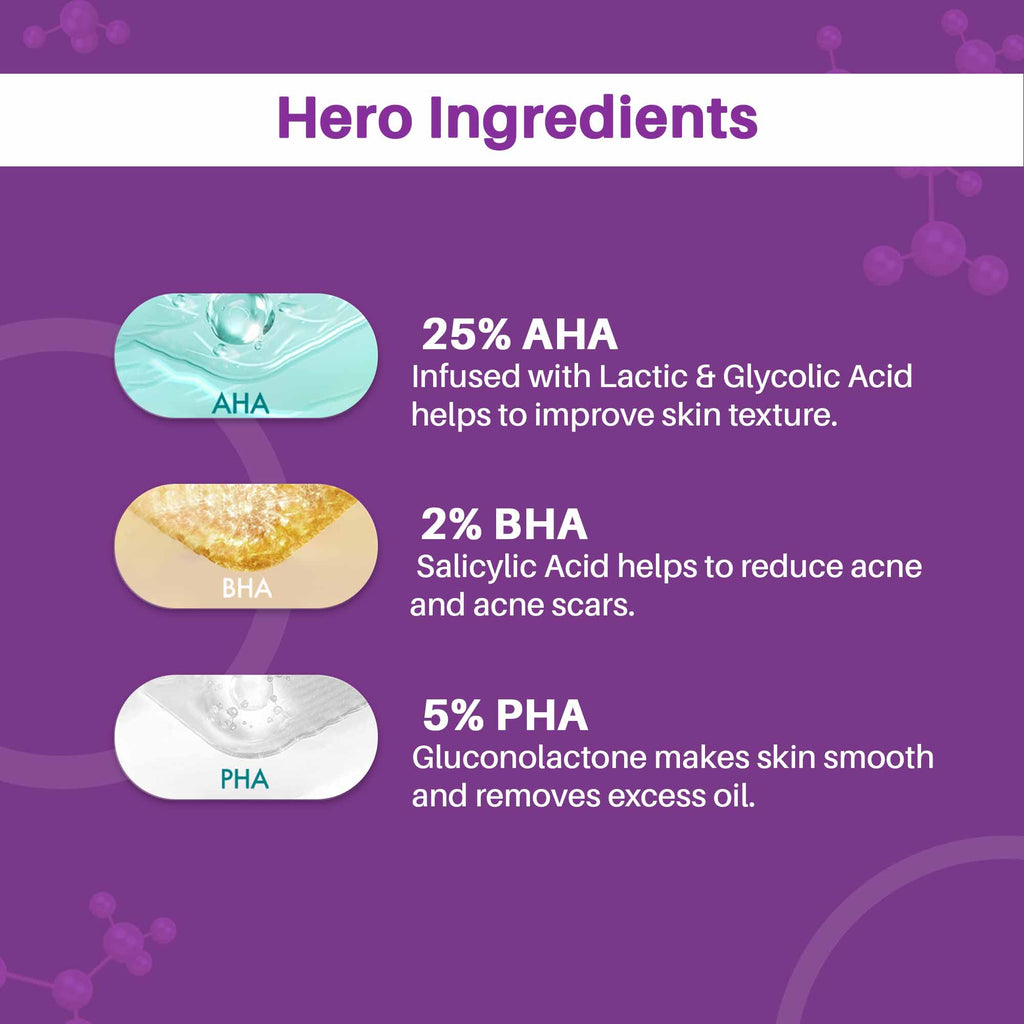 Hero Ingredients

AHA

25% AHA
Infused with Lactic & Glycolic Acid helps to improve skin texture.

BHA

2% BHA
Salicylic Acid helps to reduce acne and acne scars.

PHA

5% PHA
Gluconolactone makes skin smooth and removes excess oil.